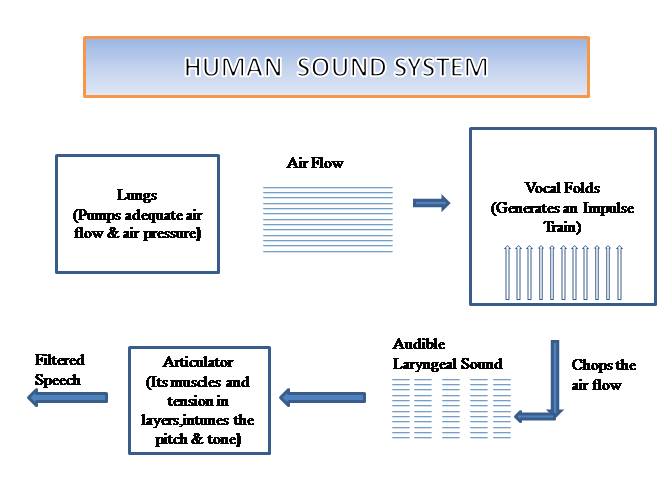 HUMAN SOUND SYSTEM

Lungs
(Pumps adequate air flow & air pressure)

Air Flow

Vocal Folds
(Generates an Impulse Train)

Chops the air flow

Audible Laryngeal Sound

Articulator
(Its muscles and tension in layers,intunes the pitch & tone)

Filtered Speech